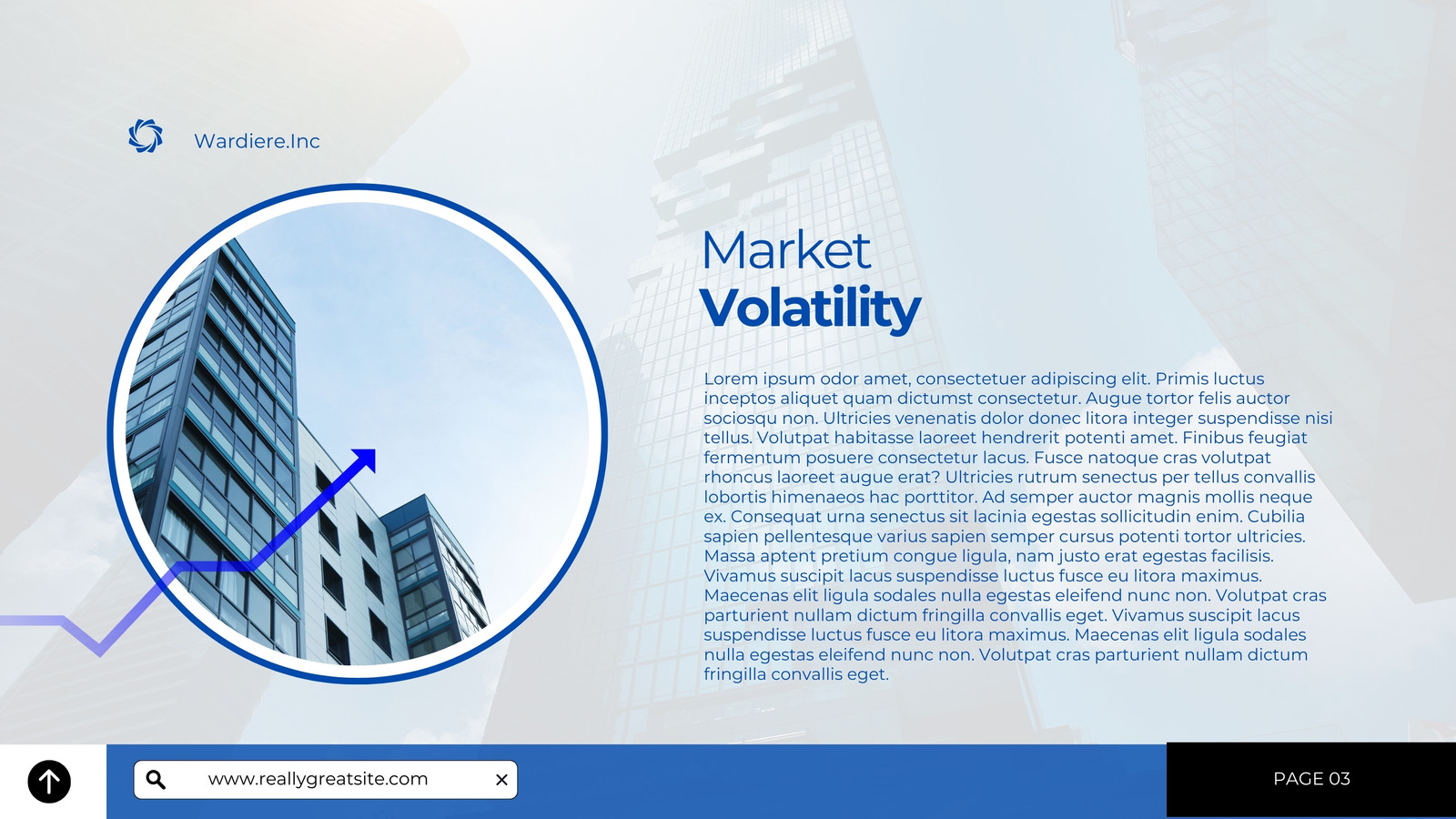 Wardiere.Inc

Market
Volatility

Lorem ipsum odor amet, consectetuer adipiscing elit. Primis luctus inceptos aliquet quam dictumst consectetur. Augue tortor felis auctor sociosqu non. Ultricies venenatis dolor donec litora integer suspendisse nisi tellus. Volutpat habitasse laoreet hendrerit potenti amet. Finibus feugiat fermentum posuere consectetur lacus. Fusce natoque cras volutpat rhoncus laoreet augue erat? Ultricies rutrum senectus per tellus convallis lobortis himenaeos hac porttitor. Ad semper auctor magnis mollis neque ex. Consequat urna senectus sit lacinia egestas sollicitudin enim. Cubilia sapien pellentesque varius sapien semper cursus potenti tortor ultricies. Massa aptent pretium congue ligula, nam justo erat egestas facilisis. Vivamus suscipit lacus suspendisse luctus fusce eu litora maximus. Maecenas elit ligula sodales nulla egestas eleifend nunc non. Volutpat cras parturient nullam dictum fringilla convallis eget. Vivamus suscipit lacus suspendisse luctus fusce eu litora maximus. Maecenas elit ligula sodales nulla egestas eleifend nunc non. Volutpat cras parturient nullam dictum fringilla convallis eget.

www.reallygreatsite.com

PAGE 03